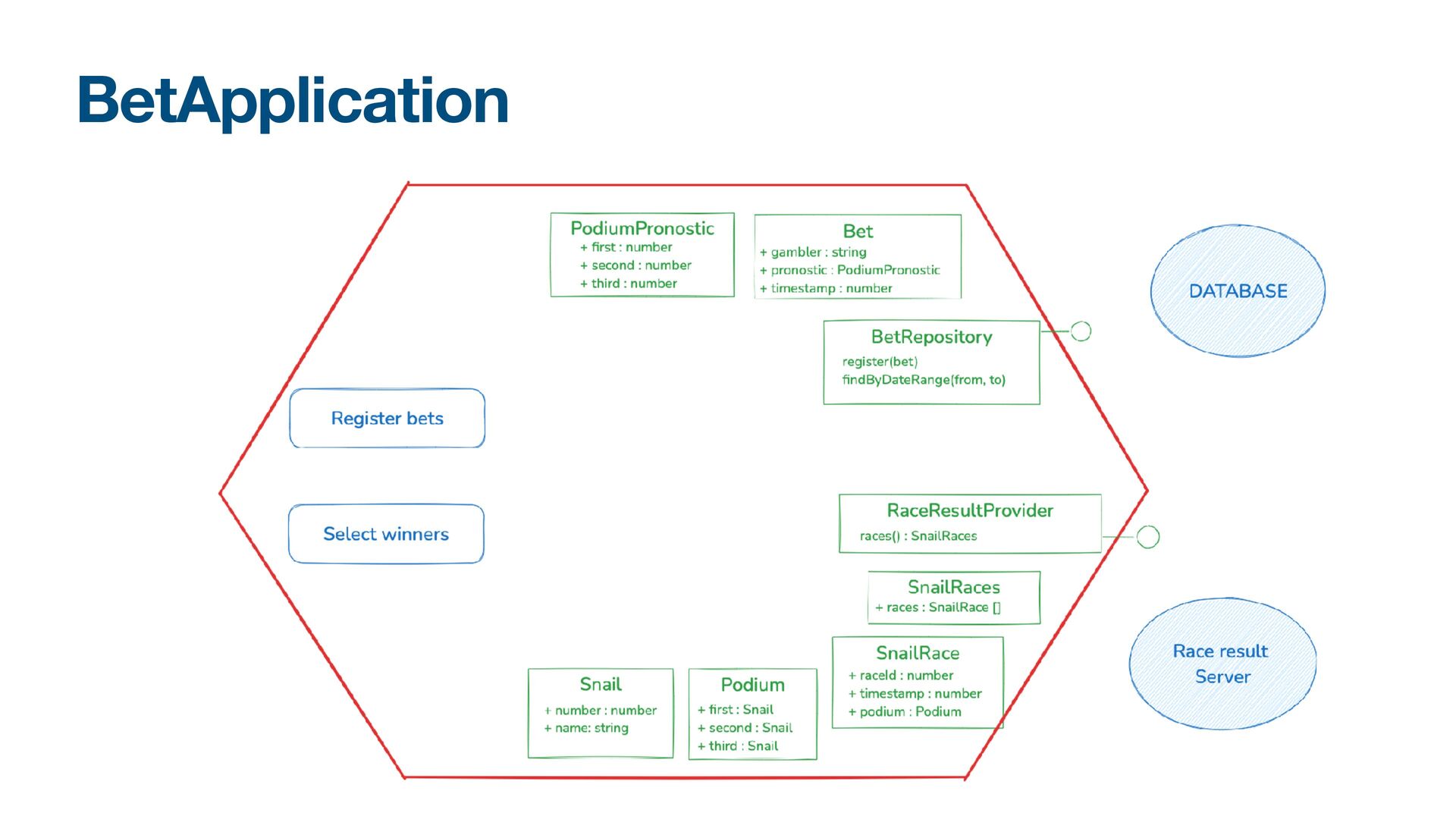 BetApplication

PodiumPronostic
+ first : number
+ second : number
+ third : number

Bet
+ gambler : string
+ pronostic : PodiumPronostic
+ timestamp : number

DATABASE

BetRepository
register(bet)
findByDateRange(from, to)

Register bets

Select winners

RaceResultProvider
races() : SnailRaces

SnailRaces
+ races : SnailRace []

SnailRace
+ raceId : number
+ timestamp : number
+ podium : Podium

Race result Server

Snail
+ number : number
+ name: string

Podium
+ first : Snail
+ second : Snail
+ third : Snail